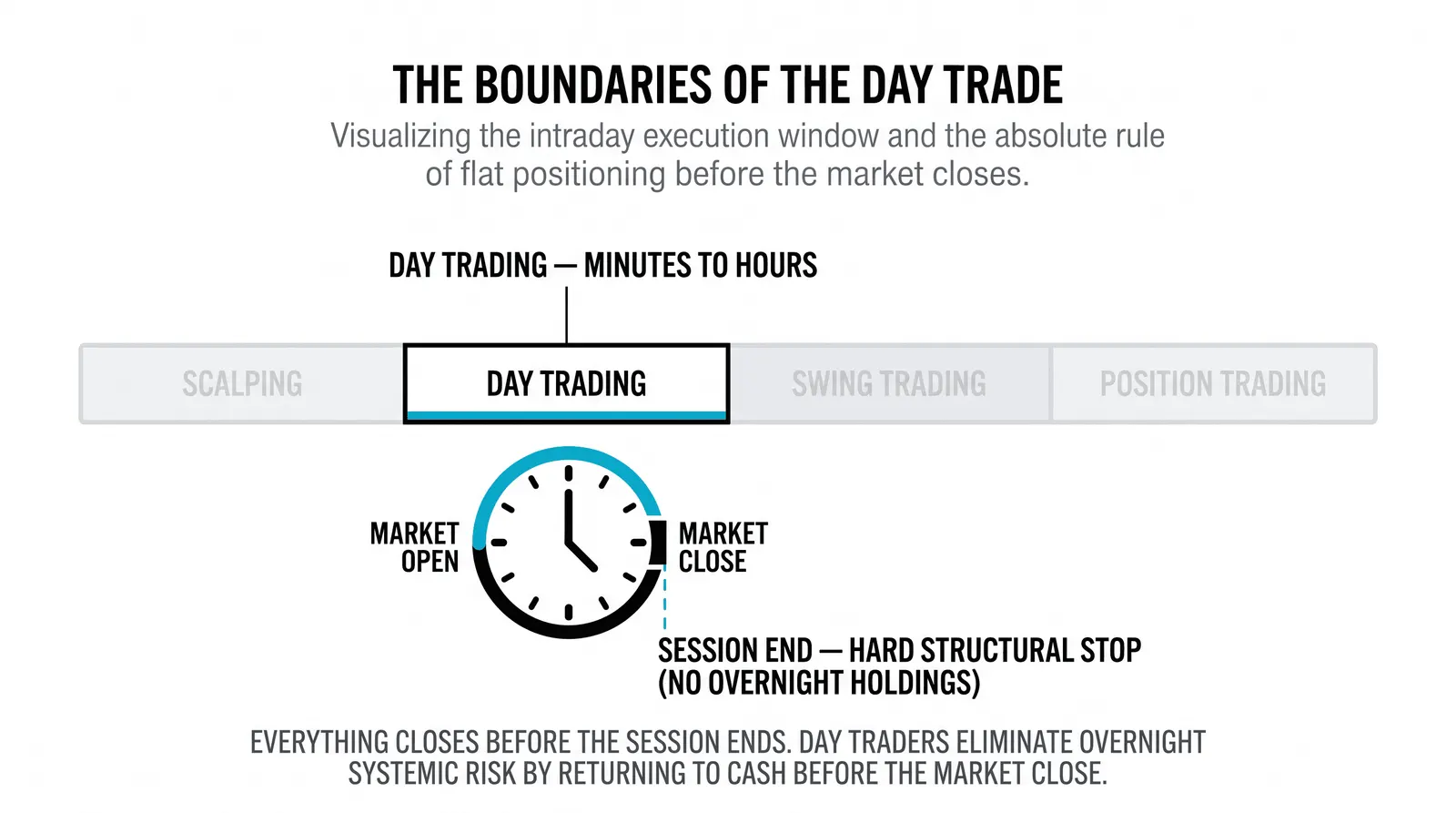 THE BOUNDARIES OF THE DAY TRADE

Visualizing the intraday execution window and the absolute rule of flat positioning before the market closes.

DAY TRADING — MINUTES TO HOURS

SCALPING

DAY TRADING

SWING TRADING

POSITION TRADING

MARKET OPEN

MARKET CLOSE

SESSION END — HARD STRUCTURAL STOP (NO OVERNIGHT HOLDINGS)

EVERYTHING CLOSES BEFORE THE SESSION ENDS. DAY TRADERS ELIMINATE OVERNIGHT SYSTEMIC RISK BY RETURNING TO CASH BEFORE THE MARKET CLOSE.